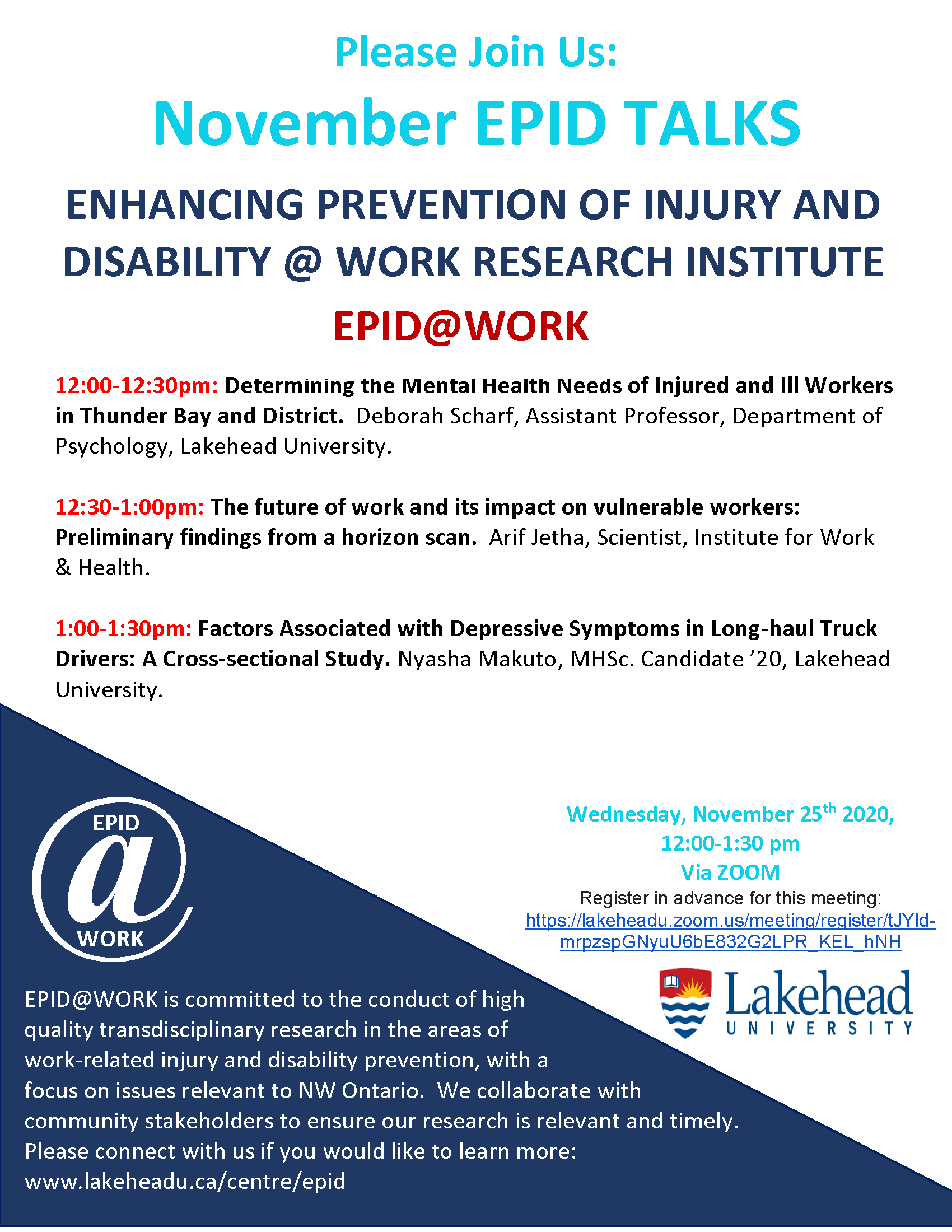 Please Join Us:

November EPID TALKS

ENHANCING PREVENTION OF INJURY AND DISABILITY @ WORK RESEARCH INSTITUTE

EPID@WORK

12:00-12:30pm: Determining the Mental Health Needs of Injured and Ill Workers in Thunder Bay and District. Deborah Scharf, Assistant Professor, Department of Psychology, Lakehead University.

12:30-1:00pm: The future of work and its impact on vulnerable workers: Preliminary findings from a horizon scan. Arif Jetha, Scientist, Institute for Work & Health.

1:00-1:30pm: Factors Associated with Depressive Symptoms in Long-haul Truck Drivers: A Cross-sectional Study. Nyasha Makuto, MHSc. Candidate '20, Lakehead University.

EPID @ WORK

Wednesday, November 25$^{th}$ 2020, 12:00-1:30 pm Via ZOOM

Register in advance for this meeting: https://lakeheadu.zoom.us/meeting/register/tJYld-mrpzspGNyuU6bE832G2LPR_KEL_hNH

Lakehead UNIVERSITY

EPID@WORK is committed to the conduct of high quality transdisciplinary research in the areas of work-related injury and disability prevention, with a focus on issues relevant to NW Ontario. We collaborate with community stakeholders to ensure our research is relevant and timely. Please connect with us if you would like to learn more: www.lakeheadu.ca/centre/epid